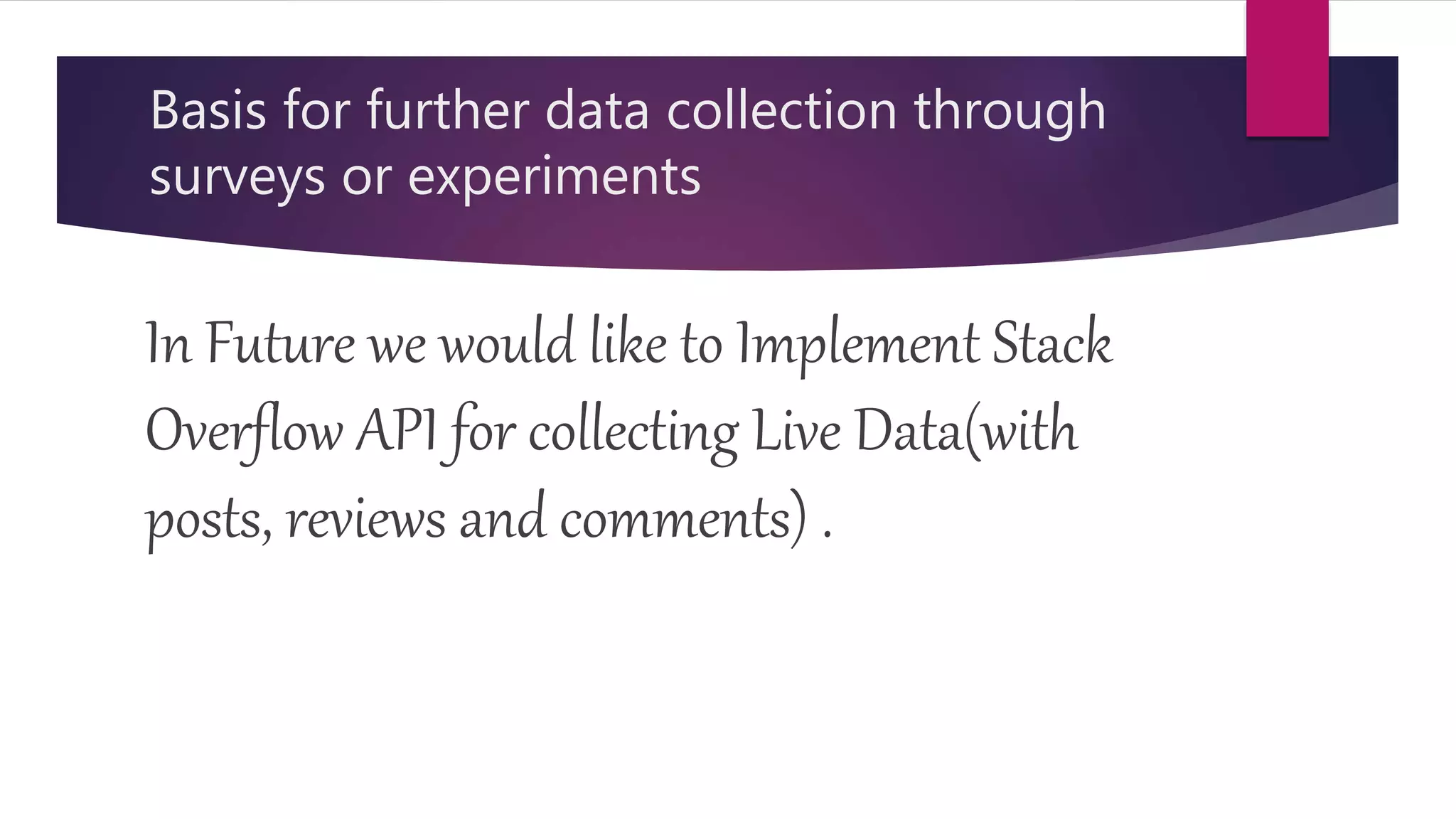 Basis for further data collection through surveys or experiments

In Future we would like to Implement Stack Overflow API for collecting Live Data(with posts, reviews and comments) .